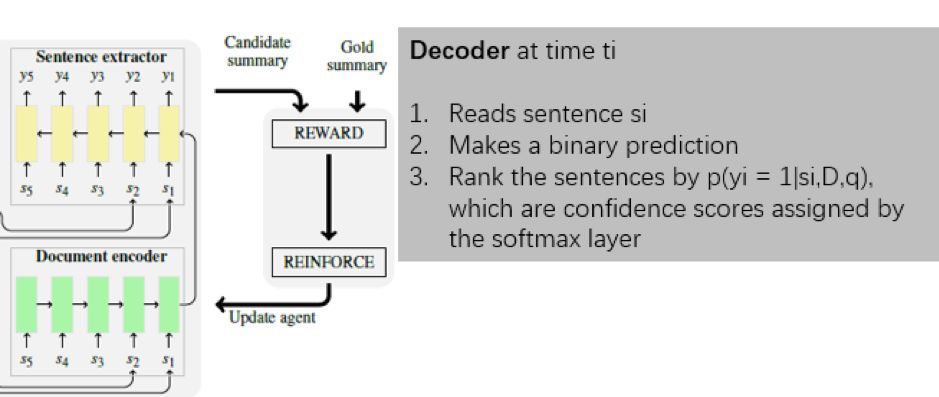 Sentence extractor
$y_5$ $y_4$ $y_3$ $y_2$ $y_1$
$s_5$ $s_4$ $s_3$ $s_2$ $s_1$

Document encoder
$s_5$ $s_4$ $s_3$ $s_2$ $s_1$

Candidate summary

Gold summary

REWARD

REINFORCE

Update agent

**Decoder** at time ti

1. Reads sentence si
2. Makes a binary prediction
3. Rank the sentences by p(yi = 1|si,D,q), which are confidence scores assigned by the softmax layer